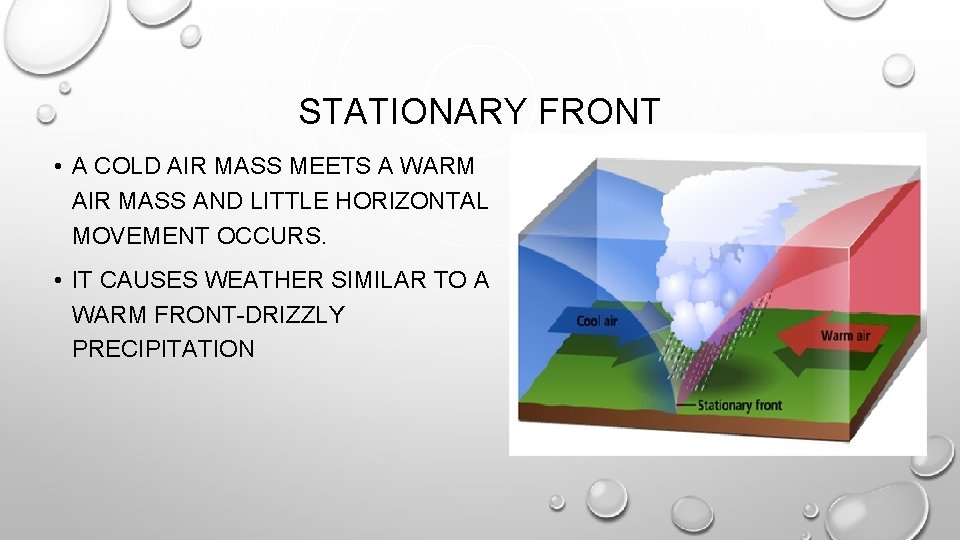 STATIONARY FRONT

• A COLD AIR MASS MEETS A WARM AIR MASS AND LITTLE HORIZONTAL MOVEMENT OCCURS.

• IT CAUSES WEATHER SIMILAR TO A WARM FRONT-DRIZZLY PRECIPITATION

Cool air

Warm air

Stationary front